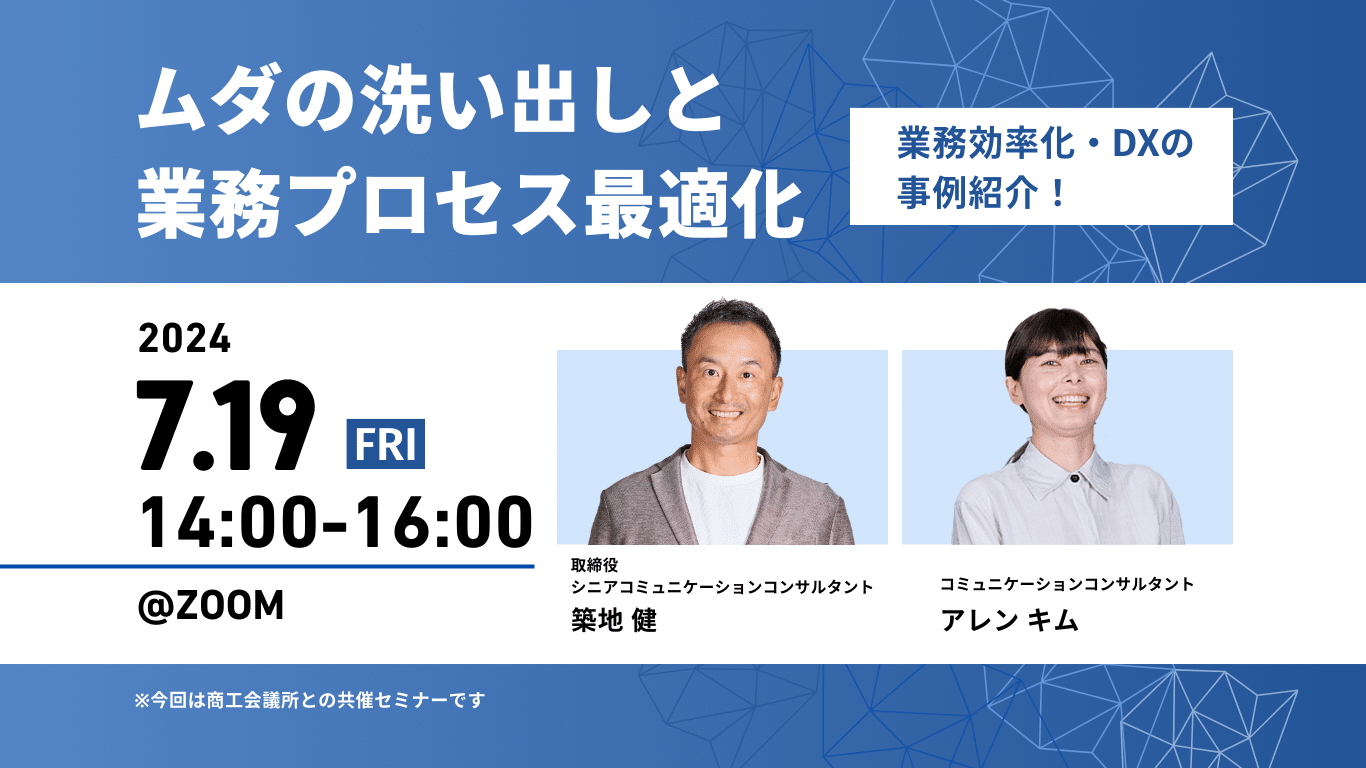 ムダの洗い出しと
業務プロセス最適化

業務効率化・DXの
事例紹介！

2024
7.19 FRI
14:00-16:00

@ZOOM

取締役
シニアコミュニケーションコンサルタント
築地 健

コミュニケーションコンサルタント
アレン キム

※今回は商工会議所との共催セミナーです